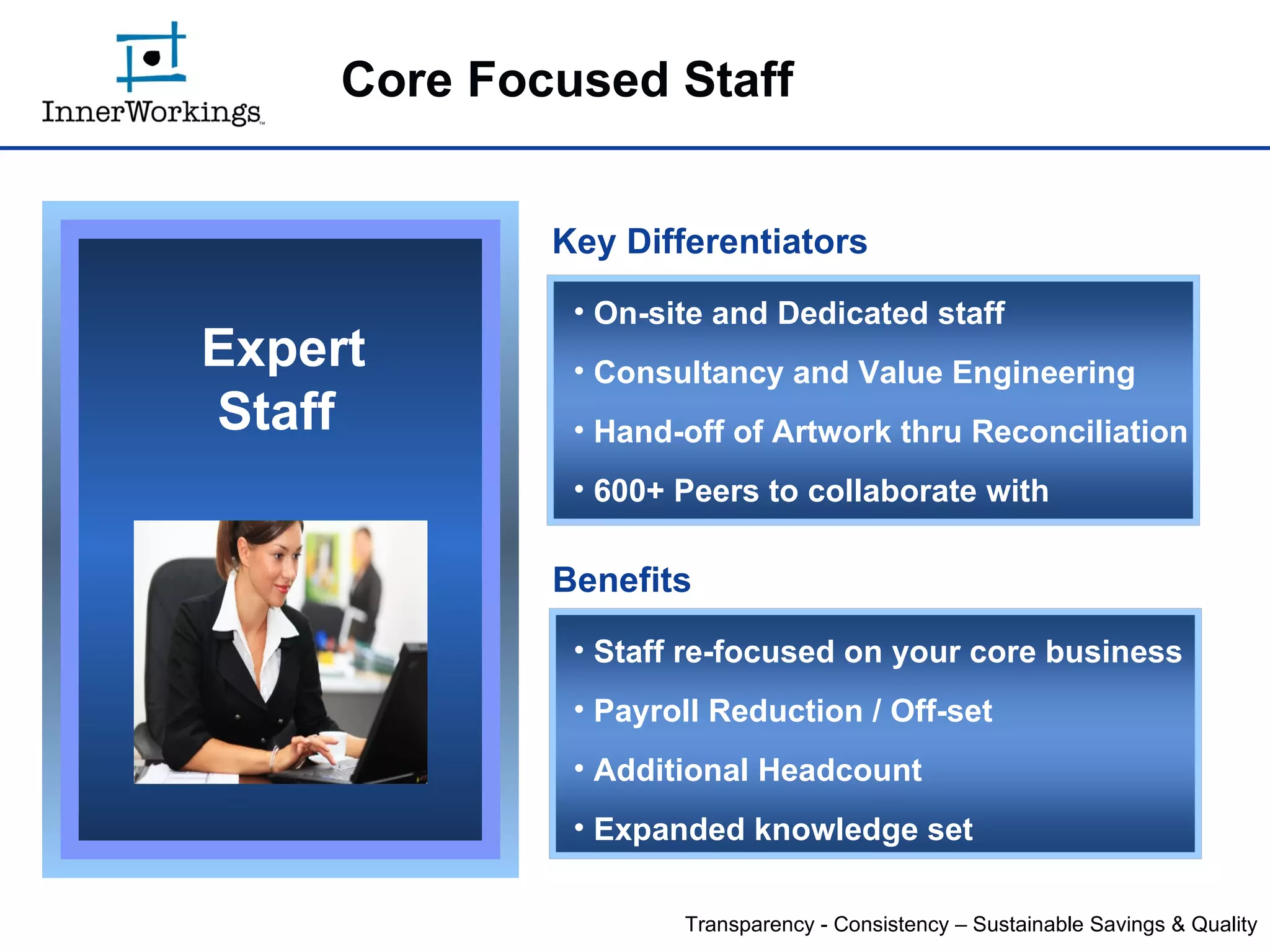 InnerWorkings™

Core Focused Staff

Expert Staff

Key Differentiators

• On-site and Dedicated staff
• Consultancy and Value Engineering
• Hand-off of Artwork thru Reconciliation
• 600+ Peers to collaborate with

Benefits

• Staff re-focused on your core business
• Payroll Reduction / Off-set
• Additional Headcount
• Expanded knowledge set

Transparency - Consistency – Sustainable Savings & Quality